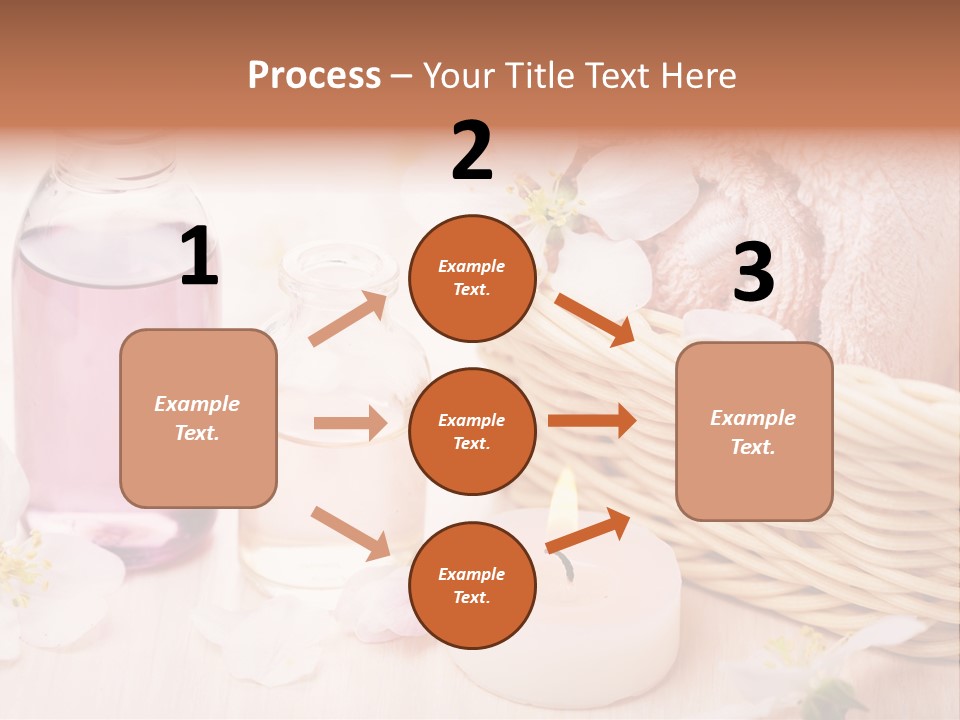 Process – Your Title Text Here

1

Example Text.

2

Example Text.

Example Text.

Example Text.

3

Example Text.